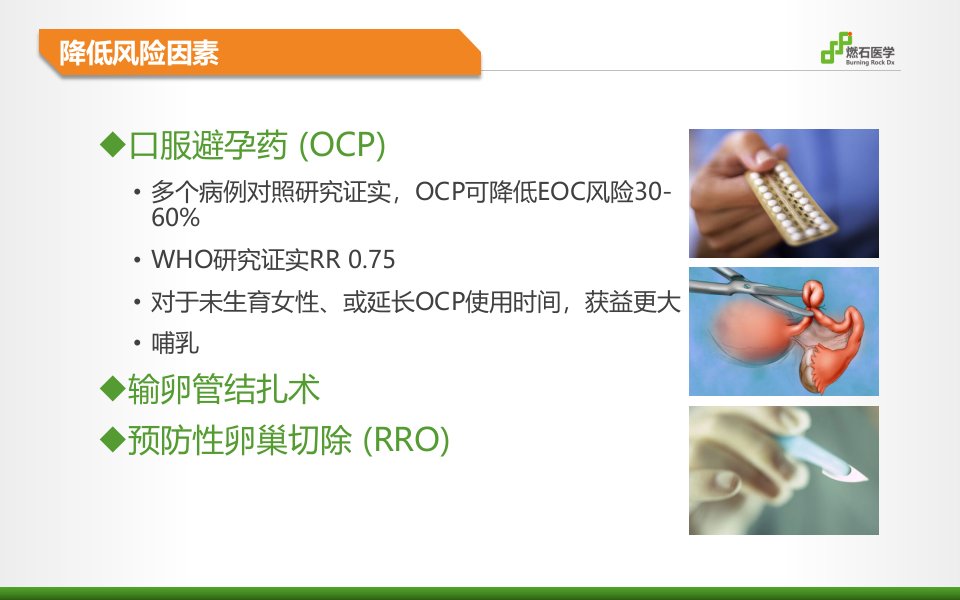 降低风险因素

燃石医学
Burning Rock Dx

◆口服避孕药 (OCP)

• 多个病例对照研究证实，OCP可降低EOC风险30-60%

• WHO研究证实RR 0.75

• 对于未生育女性、或延长OCP使用时间，获益更大

• 哺乳

◆输卵管结扎术

◆预防性卵巢切除 (RRO)